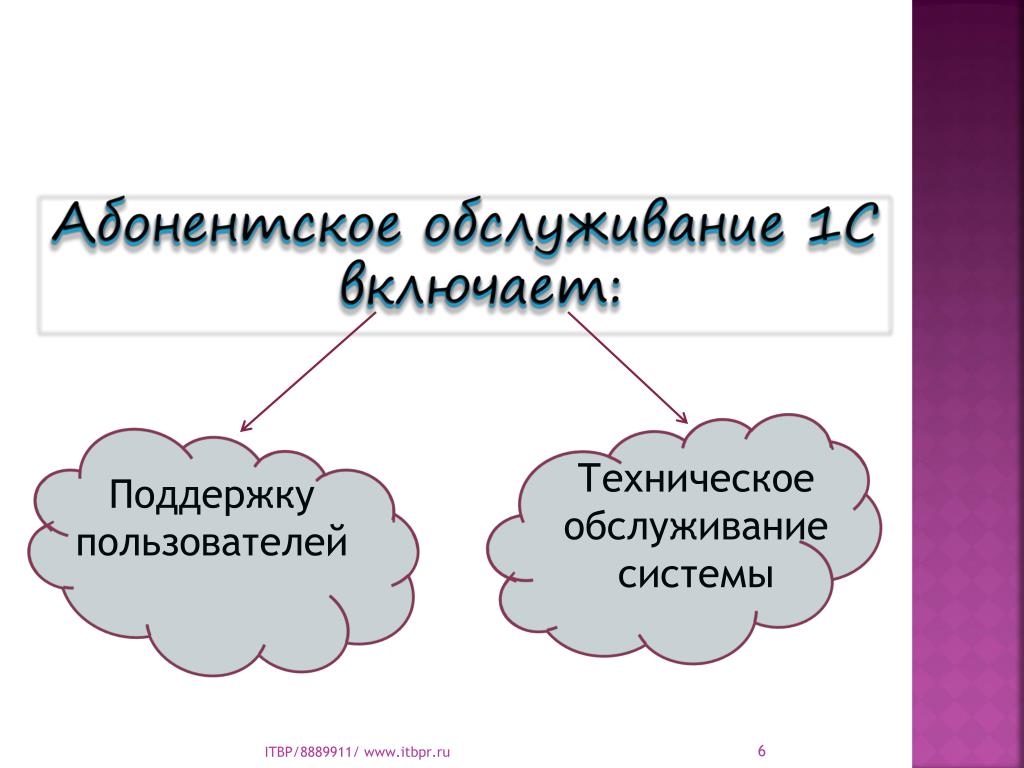 Абонентское обслуживание 1С включает:

Поддержку пользователей

Техническое обслуживание системы

ITBP/8889911/ www.itbpr.ru

6